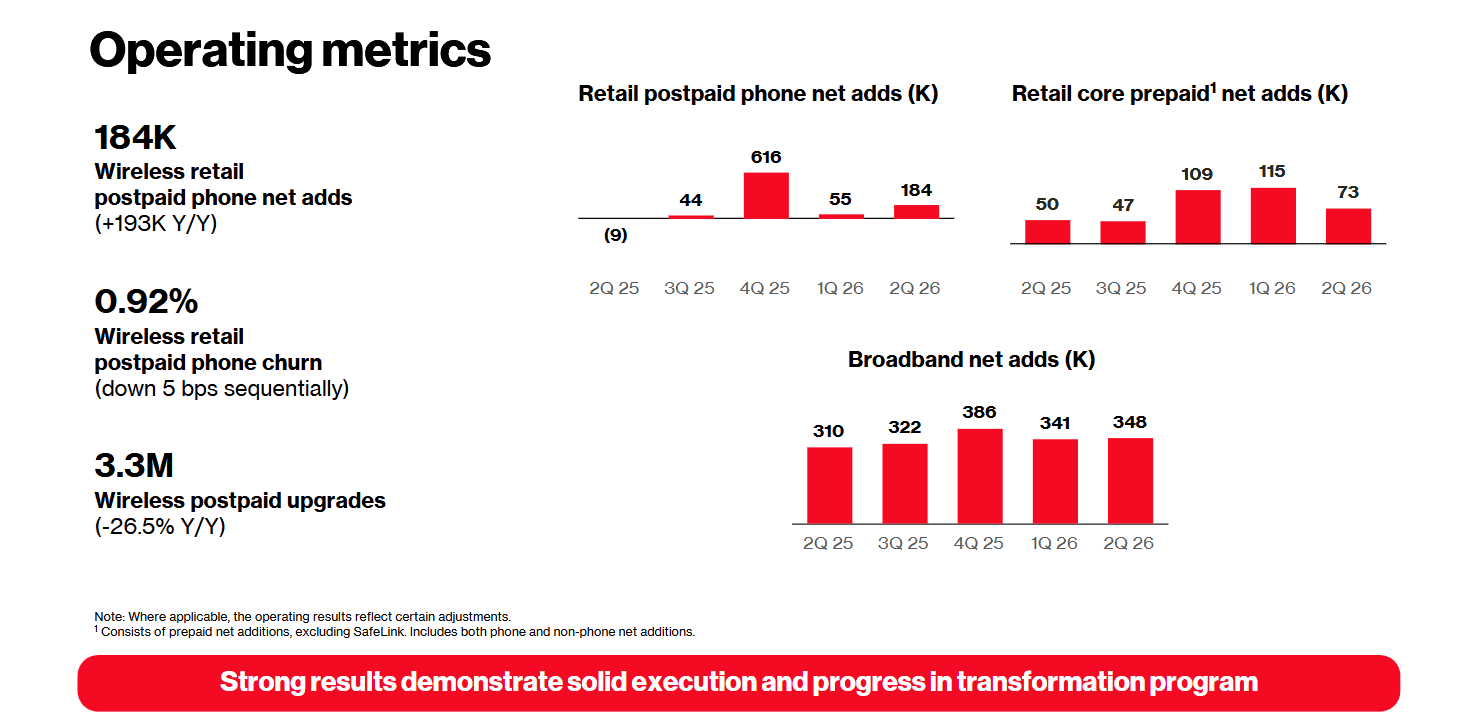 Operating metrics

184K
Wireless retail
postpaid phone net adds
(+193K Y/Y)

0.92%
Wireless retail
postpaid phone churn
(down 5 bps sequentially)

3.3M
Wireless postpaid upgrades
(-26.5% Y/Y)

Retail postpaid phone net adds (K)

(9)
44
616
55
184

2Q 25
3Q 25
4Q 25
1Q 26
2Q 26

Retail core prepaid$^{1}$ net adds (K)

50
47
109
115
73

2Q 25
3Q 25
4Q 25
1Q 26
2Q 26

Broadband net adds (K)

310
322
386
341
348

2Q 25
3Q 25
4Q 25
1Q 26
2Q 26

Note: Where applicable, the operating results reflect certain adjustments.
$^{1}$ Consists of prepaid net additions, excluding SafeLink. Includes both phone and non-phone net additions.

Strong results demonstrate solid execution and progress in transformation program